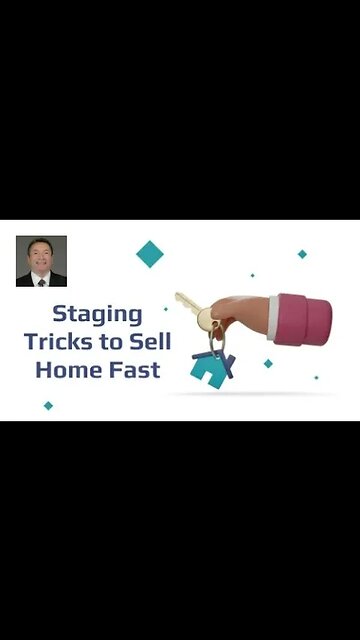 Staging Tricks to Sell Home Fast